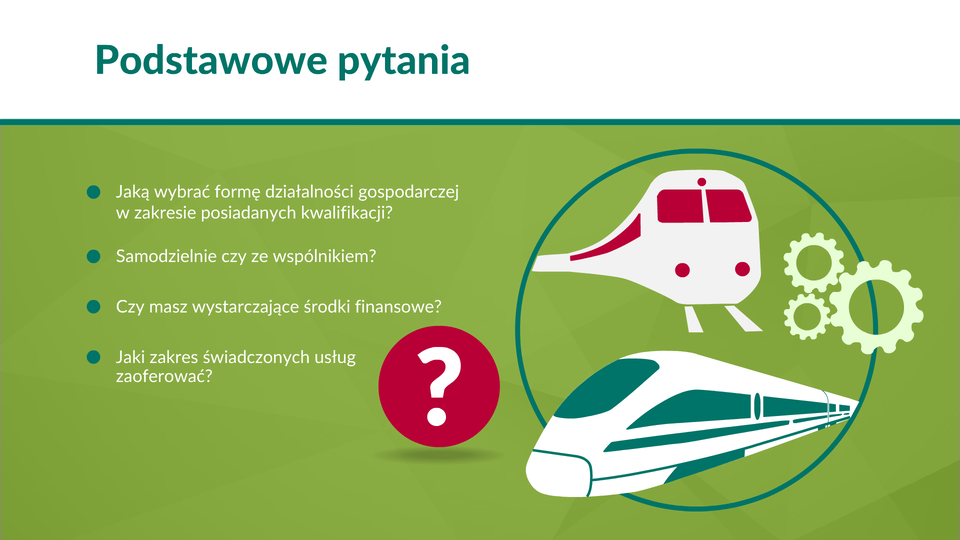 Podstawowe pytania

Jaką wybrać formę działalności gospodarczej w zakresie posiadanych kwalifikacji?

Samodzielnie czy ze wspólnikiem?

Czy masz wystarczające środki finansowe?

Jaki zakres świadczonych usług zaoferować?

?